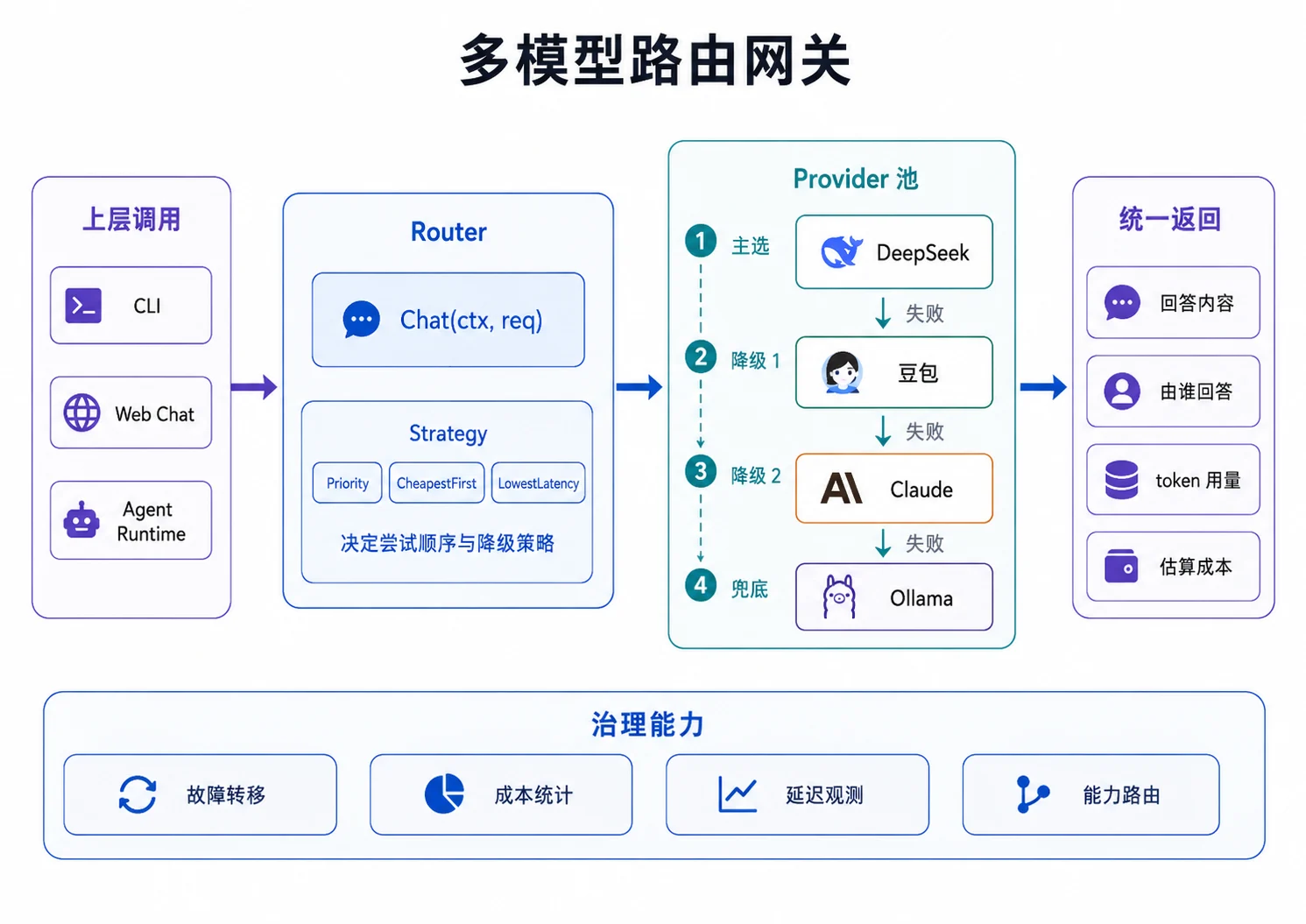 多模型路由网关

上层调用

CLI

Web Chat

Agent Runtime

Router

Chat(ctx, req)

Strategy

Priority

CheapestFirst

LowestLatency

决定尝试顺序与降级策略

Provider 池

1 主选

DeepSeek

失败

2 降级 1

豆包

失败

3 降级 2

Claude

失败

4 兜底

Ollama

统一返回

回答内容

由谁回答

token 用量

估算成本

治理能力

故障转移

成本统计

延迟观测

能力路由